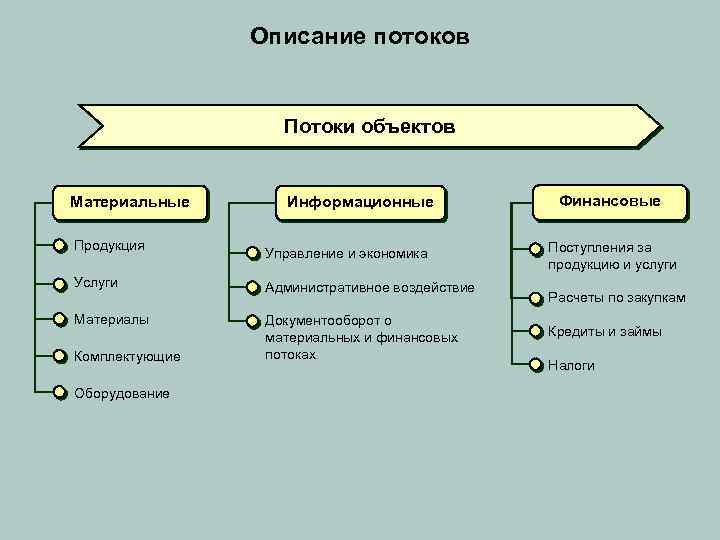 Описание потоков

Потоки объектов

Материальные

Продукция

Услуги

Материалы

Комплектующие

Оборудование

Информационные

Управление и экономика

Административное воздействие

Документооборот о материальных и финансовых потоках

Финансовые

Поступления за продукцию и услуги

Расчеты по закупкам

Кредиты и займы

Налоги